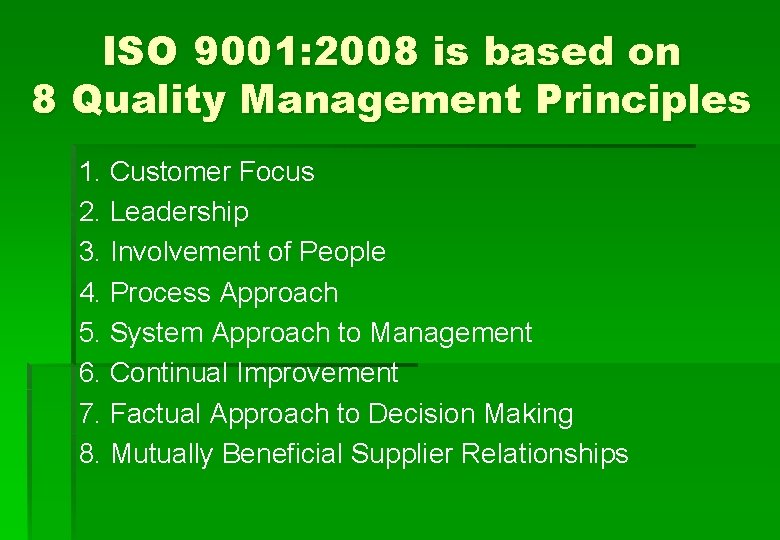 ISO 9001:2008 is based on
8 Quality Management Principles

1. Customer Focus
2. Leadership
3. Involvement of People
4. Process Approach
5. System Approach to Management
6. Continual Improvement
7. Factual Approach to Decision Making
8. Mutually Beneficial Supplier Relationships